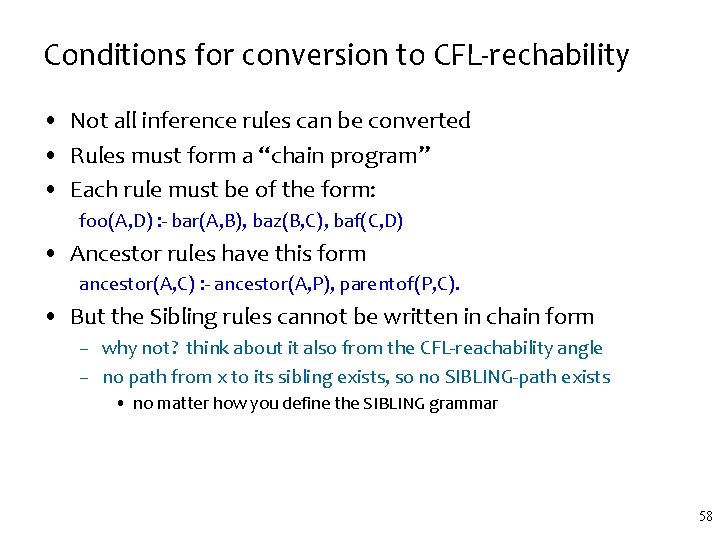 Conditions for conversion to CFL-rechability

• Not all inference rules can be converted
• Rules must form a “chain program”
• Each rule must be of the form:
foo(A,D) :- bar(A,B), baz(B,C), baf(C,D)
• Ancestor rules have this form
ancestor(A,C) :- ancestor(A,P), parentof(P,C).
• But the Sibling rules cannot be written in chain form
– why not? think about it also from the CFL-reachability angle
– no path from x to its sibling exists, so no SIBLING-path exists
• no matter how you define the SIBLING grammar

58